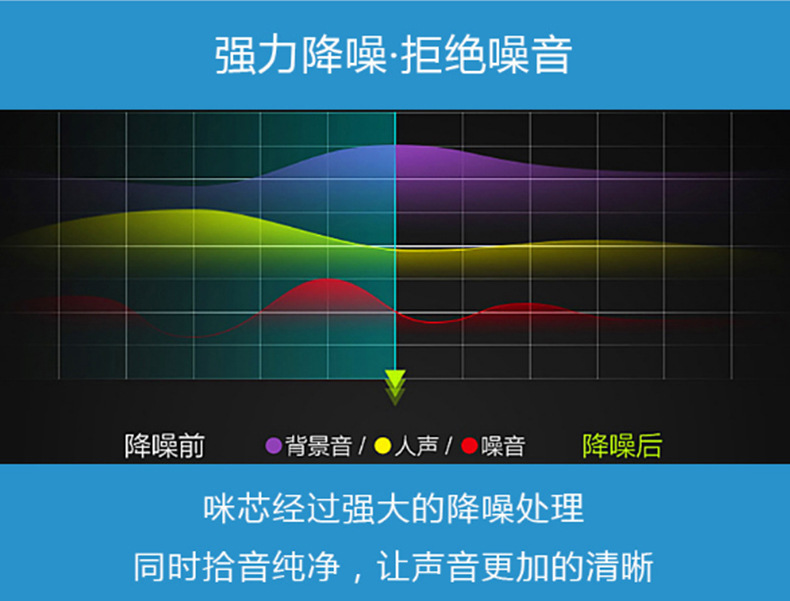 强力降噪·拒绝噪音

降噪前 背景音 / 人声 / 噪音 降噪后

咪芯经过强大的降噪处理
同时拾音纯净，让声音更加的清晰